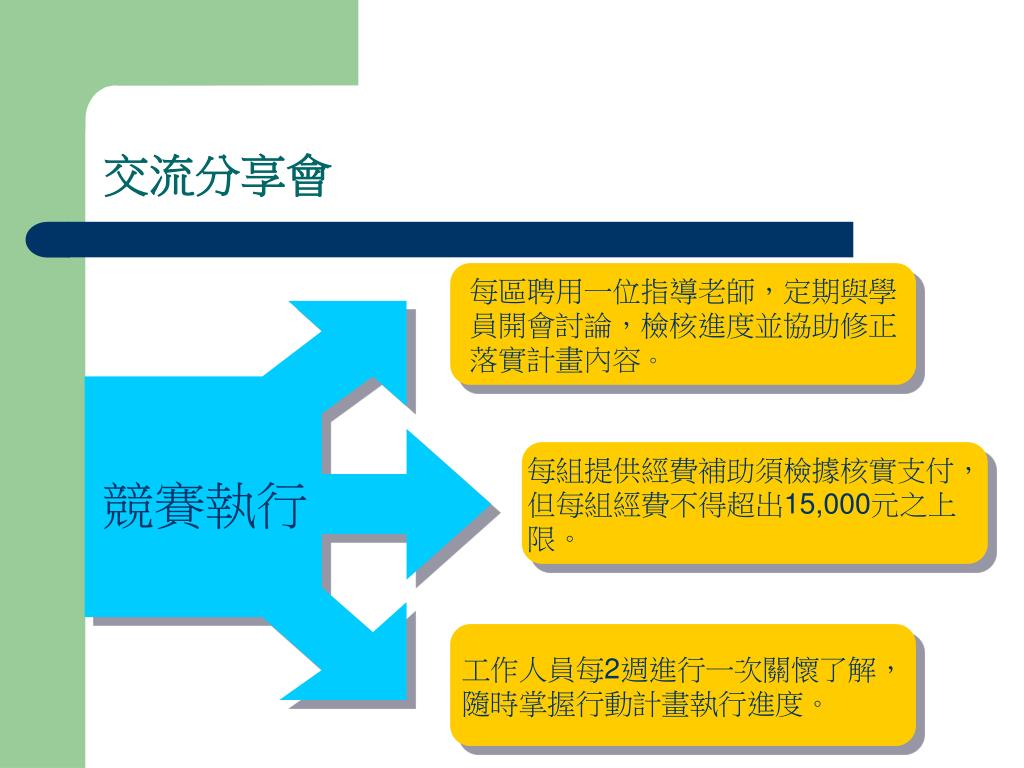 交流分享會

競賽執行

每區聘用一位指導老師，定期與學員開會討論，檢核進度並協助修正落實計畫內容。

每組提供經費補助須檢據核實支付，但每組經費不得超出15,000元之上限。

工作人員每2週進行一次關懷了解，隨時掌握行動計畫執行進度。